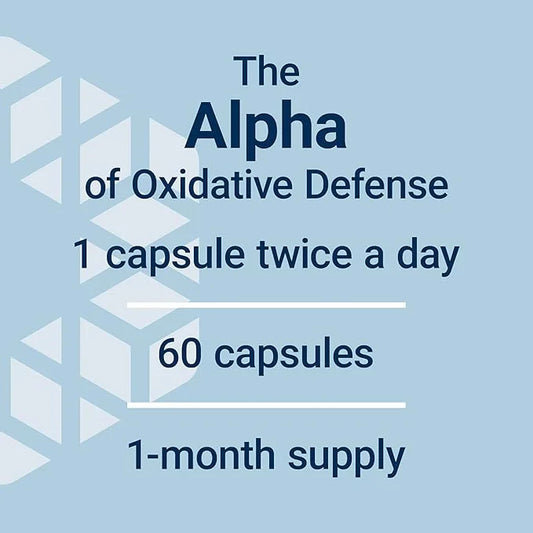 The
Alpha
of Oxidative Defense

1 capsule twice a day

60 capsules

1-month supply